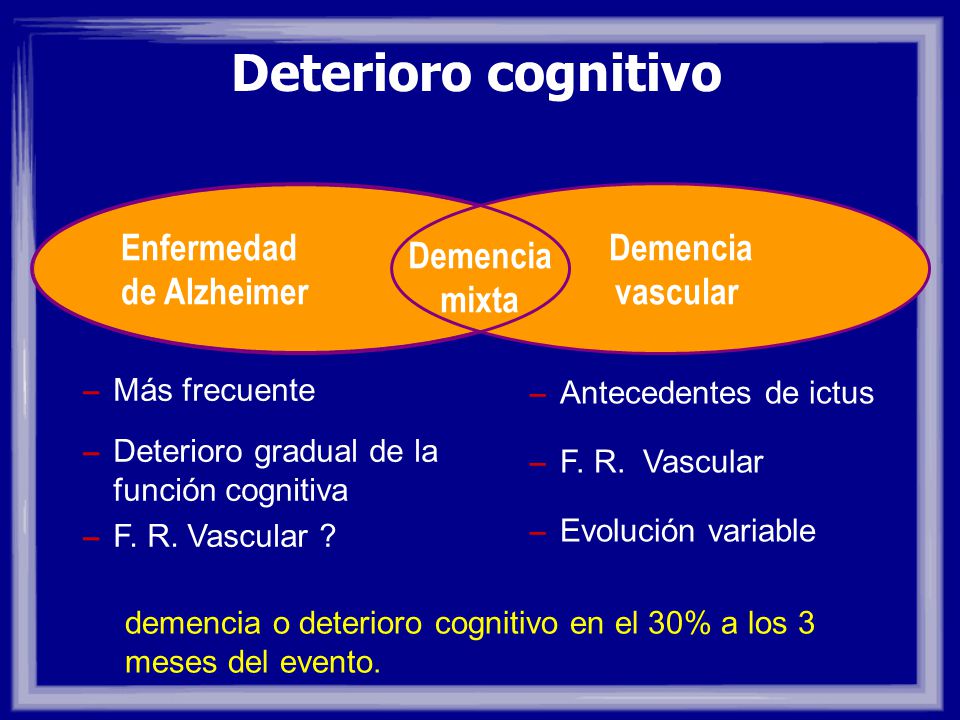 Deterioro cognitivo

Enfermedad de Alzheimer

Demencia mixta

Demencia vascular

– Más frecuente

– Deterioro gradual de la función cognitiva

– F. R. Vascular ?

– Antecedentes de ictus

– F. R. Vascular

– Evolución variable

demencia o deterioro cognitivo en el 30% a los 3 meses del evento.